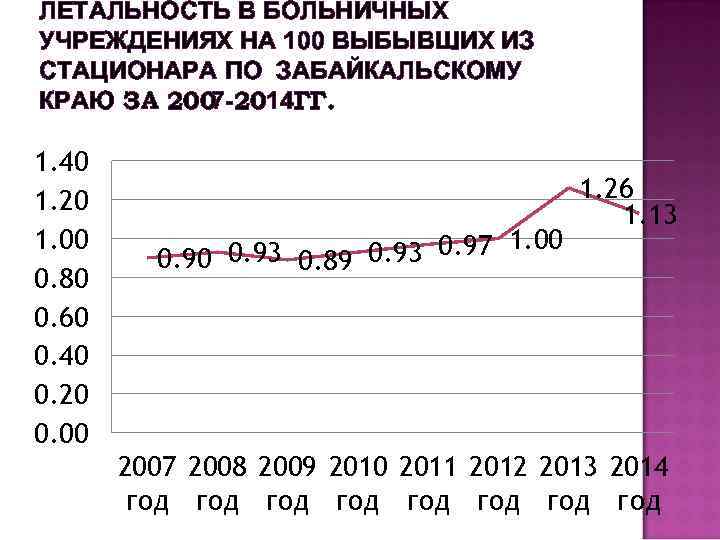 ЛЕТАЛЬНОСТЬ В БОЛЬНИЧНЫХ УЧРЕЖДЕНИЯХ НА 100 ВЫБЫВШИХ ИЗ СТАЦИОНАРА ПО ЗАБАЙКАЛЬСКОМУ КРАЮ ЗА 2007-2014ГГ.

1.40
1.20
1.00
0.80
0.60
0.40
0.20
0.00

0.90
0.93
0.89
0.93
0.97
1.00
1.26
1.13

2007 год
2008 год
2009 год
2010 год
2011 год
2012 год
2013 год
2014 год